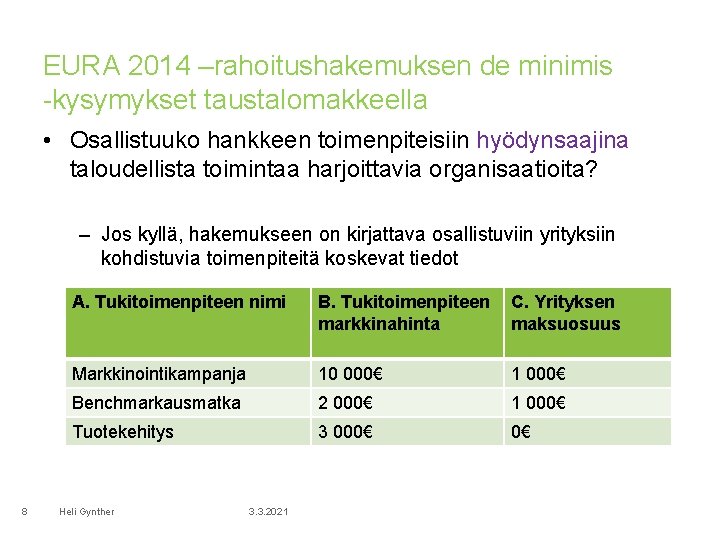 EURA 2014 –rahoitushakemuksen de minimis -kysymykset taustalomakkeella

• Osallistuuko hankkeen toimenpiteisiin hyödynsaajina taloudellista toimintaa harjoittavia organisaatioita?

– Jos kyllä, hakemukseen on kirjattava osallistuviin yrityksiin kohdistuvia toimenpiteitä koskevat tiedot

| A. Tukitoimenpiteen nimi | B. Tukitoimenpiteen markkinahinta | C. Yrityksen maksuosuus |
|---|---|---|
| Markkinointikampanja | 10 000€ | 1 000€ |
| Benchmarkausmatka | 2 000€ | 1 000€ |
| Tuotekehitys | 3 000€ | 0€ |

8 Heli Gynther 3.3.2021